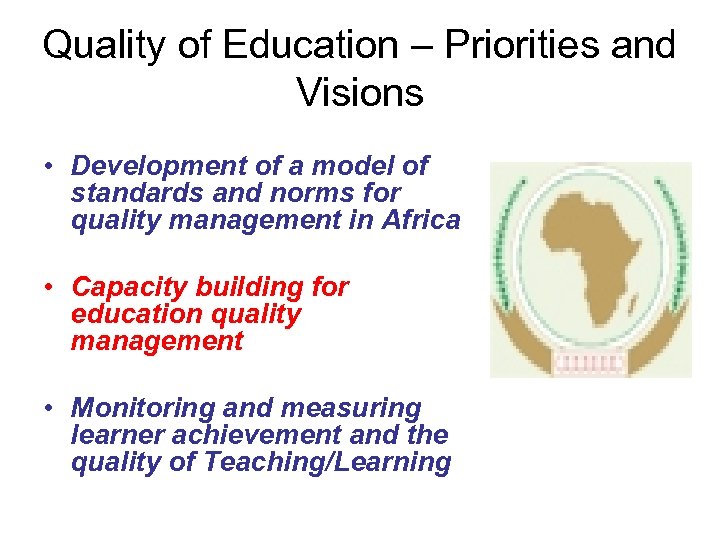 Quality of Education – Priorities and Visions

• Development of a model of standards and norms for quality management in Africa

• Capacity building for education quality management

• Monitoring and measuring learner achievement and the quality of Teaching/Learning